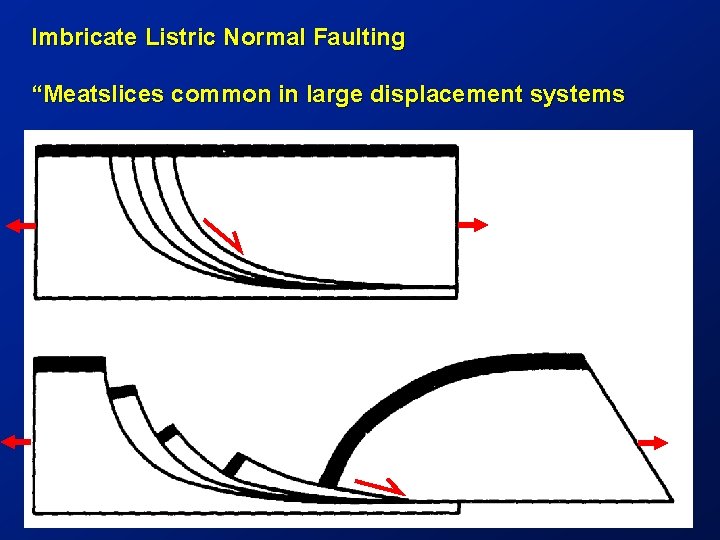 Imbricate Listric Normal Faulting

“Meatslices common in large displacement systems